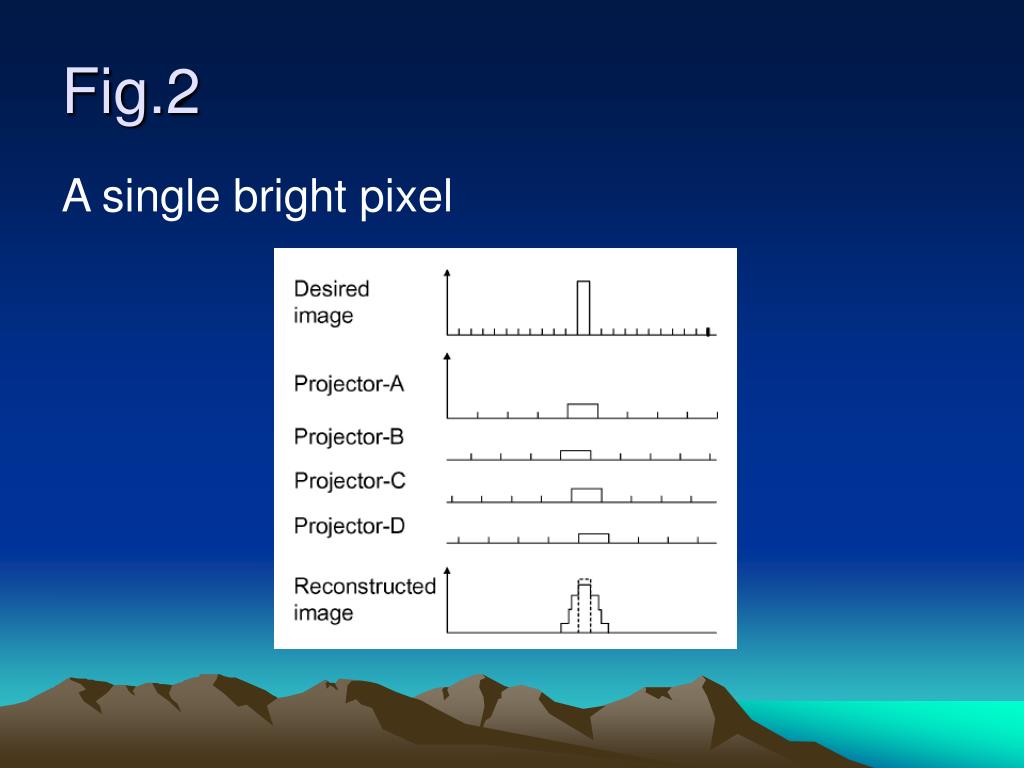 Fig.2

A single bright pixel

Desired image

Projector-A

Projector-B

Projector-C

Projector-D

Reconstructed image